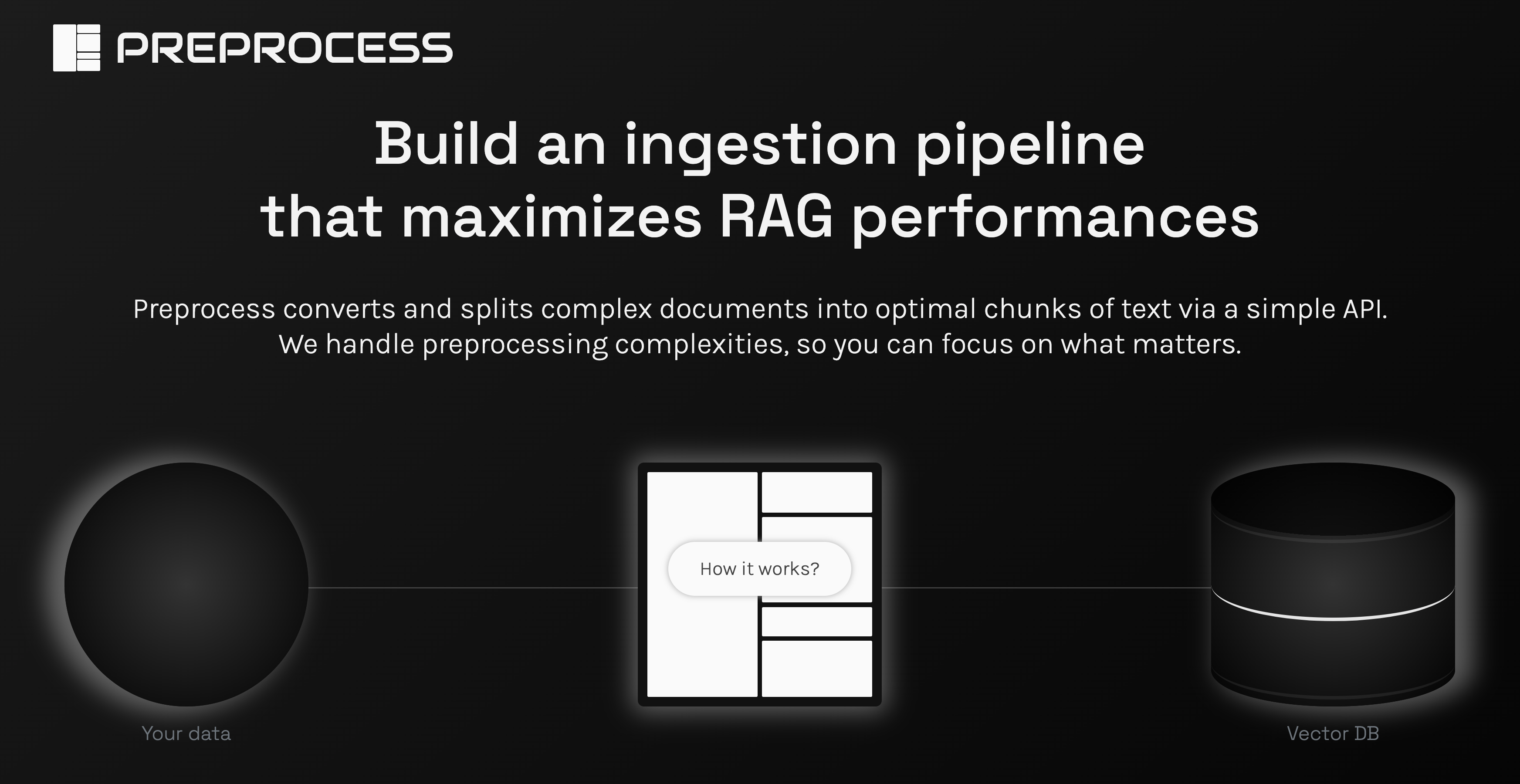 PREPROCESS

Build an ingestion pipeline that maximizes RAG performances

Preprocess converts and splits complex documents into optimal chunks of text via a simple API. We handle preprocessing complexities, so you can focus on what matters.

How it works?

Your data

Vector DB